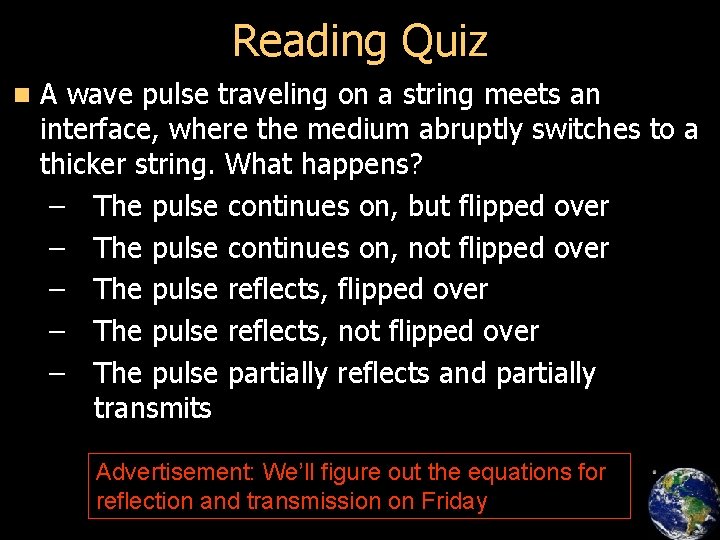 Reading Quiz

A wave pulse traveling on a string meets an interface, where the medium abruptly switches to a thicker string. What happens?

– The pulse continues on, but flipped over
– The pulse continues on, not flipped over
– The pulse reflects, flipped over
– The pulse reflects, not flipped over
– The pulse partially reflects and partially transmits

Advertisement: We'll figure out the equations for reflection and transmission on Friday